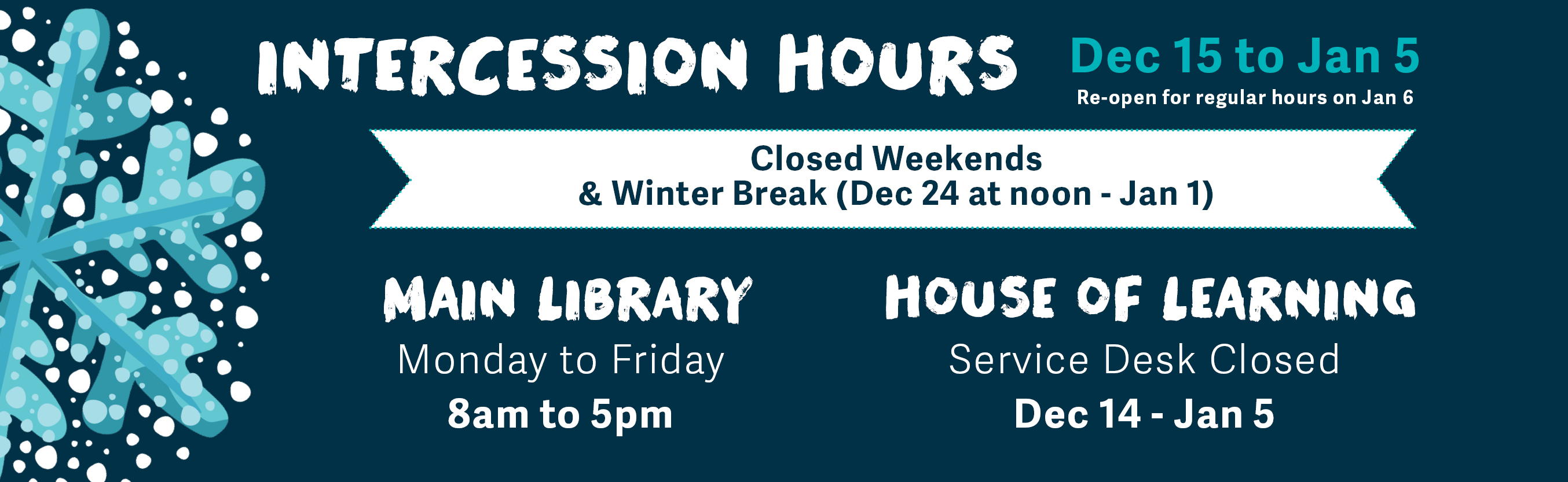 INTERCESSION HOURS

Dec 15 to Jan 5
Re-open for regular hours on Jan 6

Closed Weekends
& Winter Break (Dec 24 at noon - Jan 1)

MAIN LIBRARY
Monday to Friday
8am to 5pm

HOUSE OF LEARNING
Service Desk Closed
Dec 14 - Jan 5